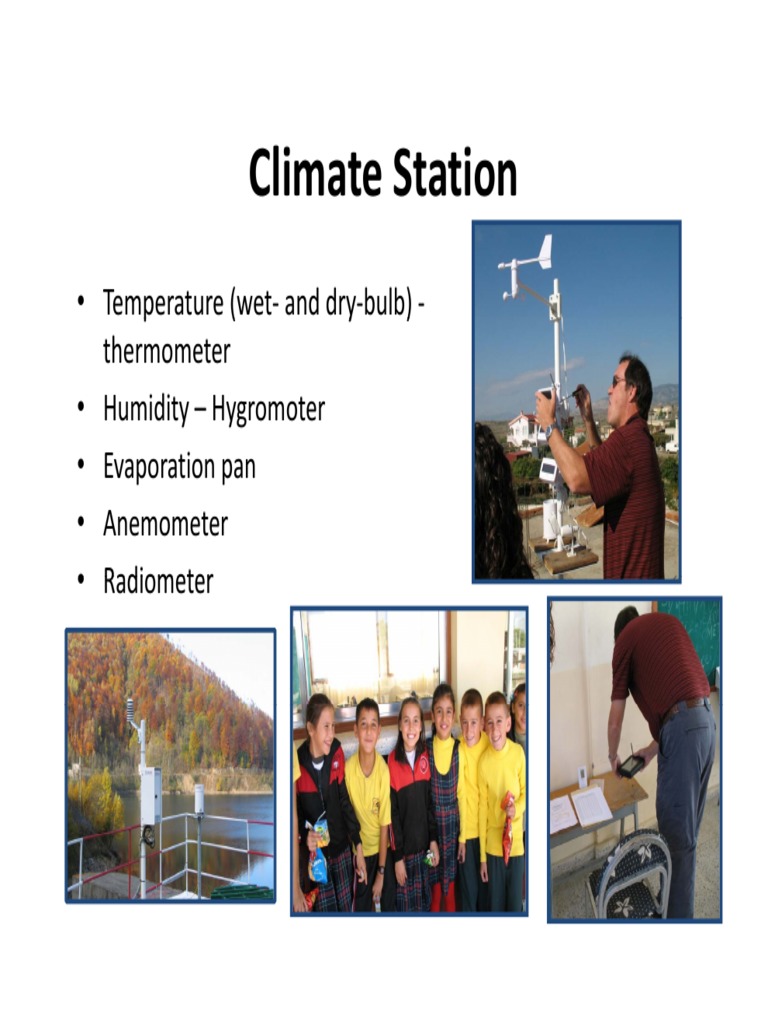 Climate Station

• Temperature (wet- and dry-bulb) - thermometer
• Humidity – Hygromoter
• Evaporation pan
• Anemometer
• Radiometer